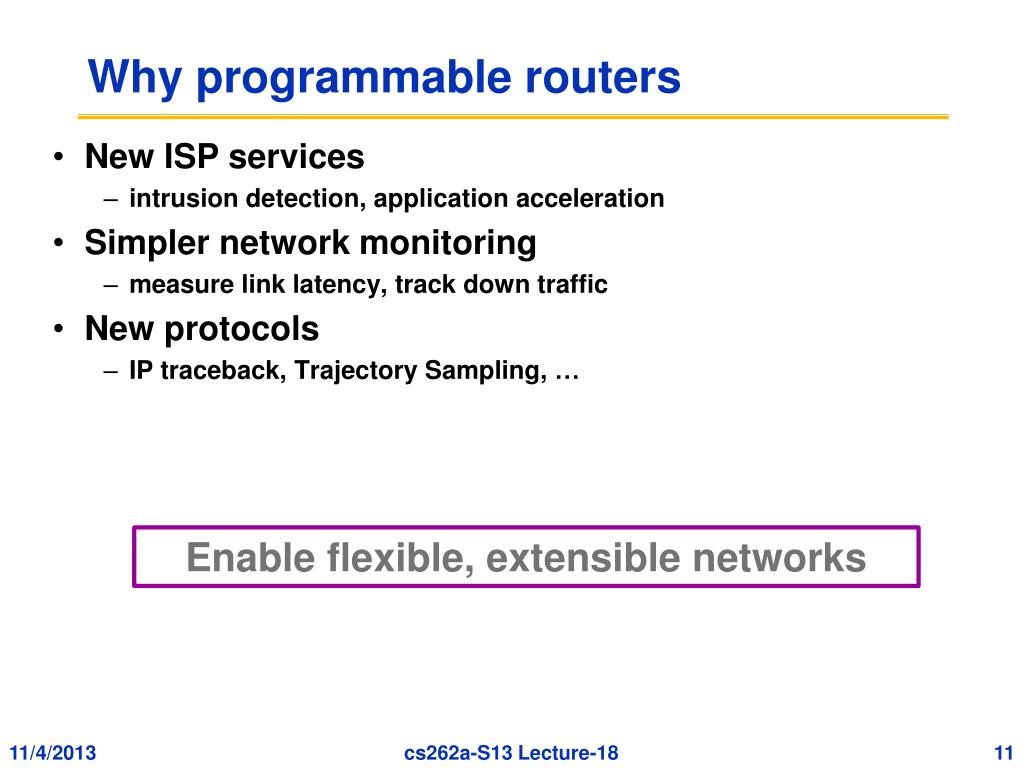 Why programmable routers

• New ISP services
  – intrusion detection, application acceleration
• Simpler network monitoring
  – measure link latency, track down traffic
• New protocols
  – IP traceback, Trajectory Sampling, …

Enable flexible, extensible networks

11/4/2013 cs262a-S13 Lecture-18 11